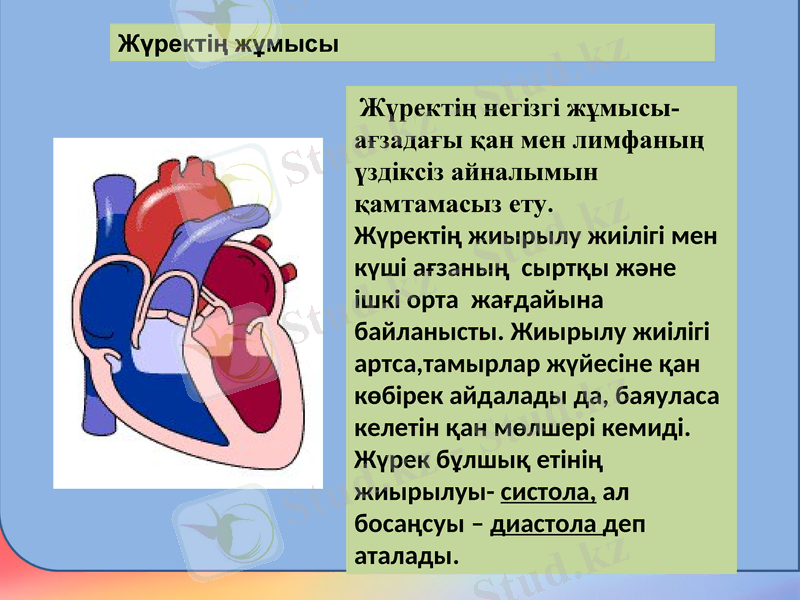 Жүректің жұмысы

Жүректің негізгі жұмысы- ағзадағы қан мен лимфаның үздіксіз айналымын қамтамасыз ету.
Жүректің жиырылу жиілігі мен күші ағзаның сыртқы және ішкі орта жағдайына байланысты. Жиырылу жиілігі артса,тамырлар жүйесіне қан көбірек айдалады да, баяуласа келетін қан мөлшері кемиді. Жүрек бұлшық етінің жиырылуы- систола, ал босаңсуы – диастола деп аталады.

Stud.kz